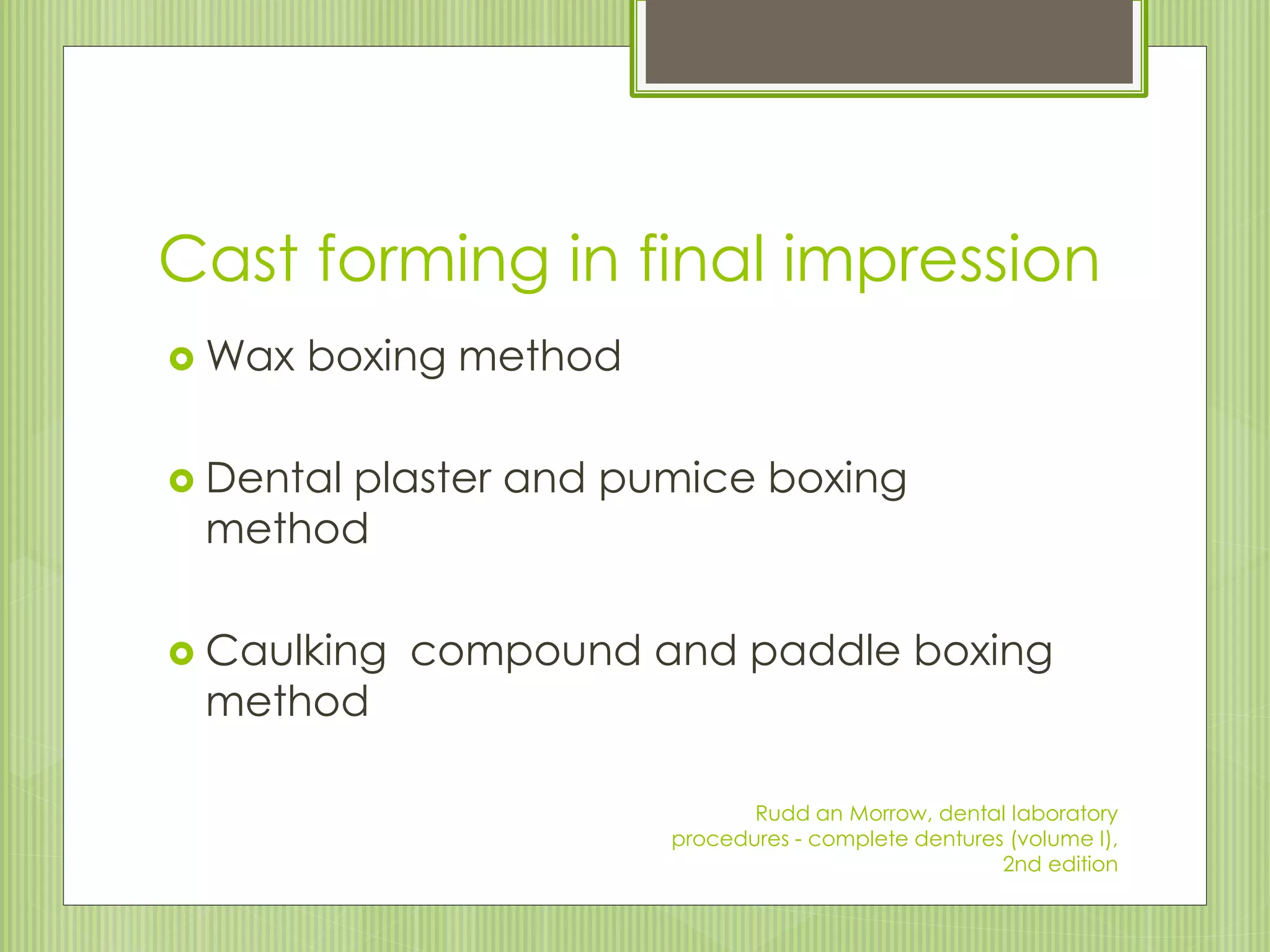 Cast forming in final impression

Wax boxing method

Dental plaster and pumice boxing method

Caulking  compound and paddle boxing method

Rudd an Morrow, dental laboratory procedures - complete dentures (volume I), 2nd edition